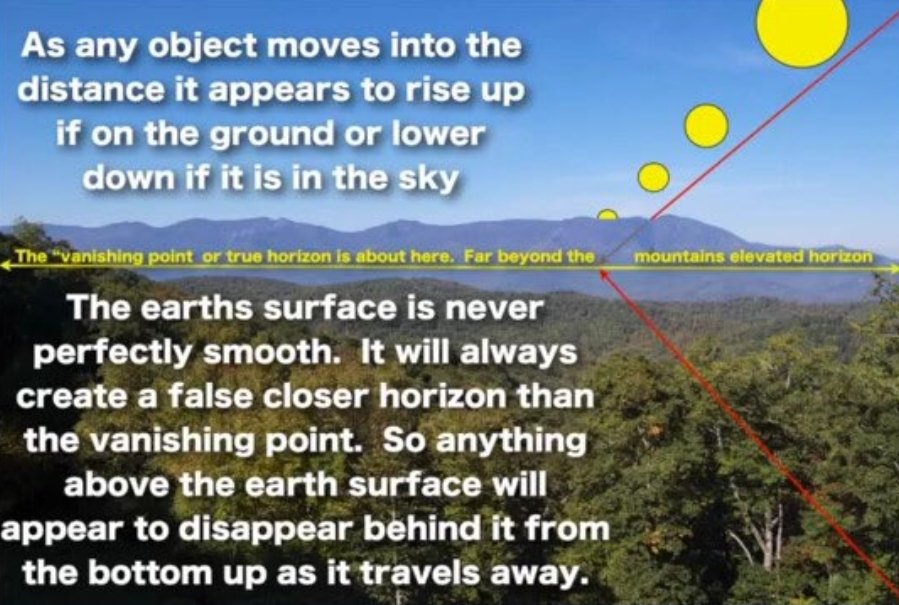 As any object moves into the distance it appears to rise up if on the ground or lower down if it is in the sky

The "vanishing point or true horizon is about here. Far beyond the mountains elevated horizon

The earths surface is never perfectly smooth. It will always create a false closer horizon than the vanishing point. So anything above the earth surface will appear to disappear behind it from the bottom up as it travels away.